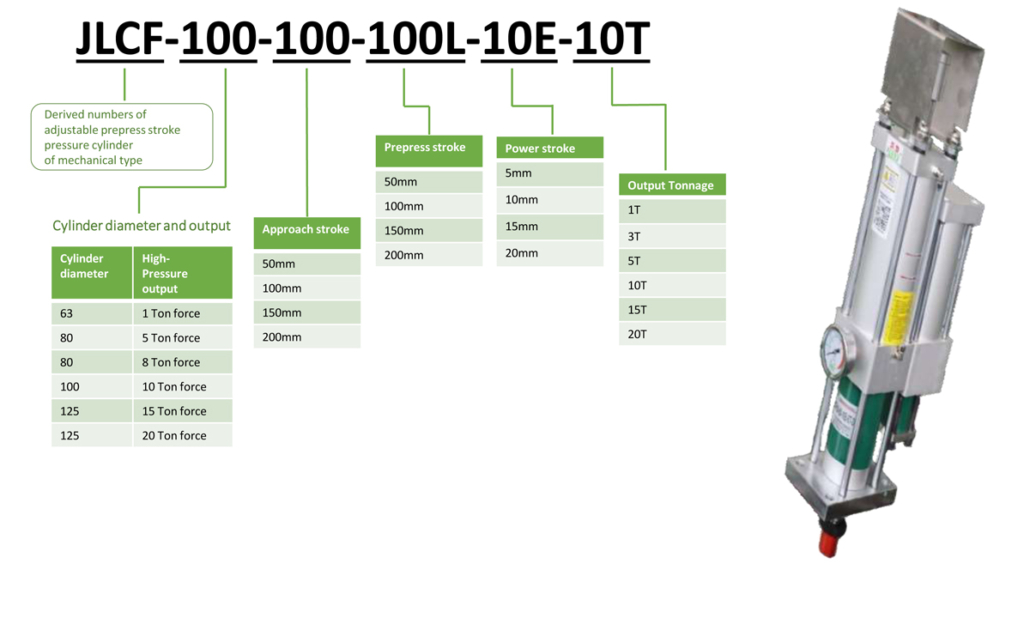 JLCF-100-100-100L-10E-10T

Derived numbers of adjustable prepress stroke pressure cylinder of mechanical type

Cylinder diameter and output

| Cylinder diameter | High-Pressure output |
|---|---|
| 63 | 1 Ton force |
| 80 | 5 Ton force |
| 80 | 8 Ton force |
| 100 | 10 Ton force |
| 125 | 15 Ton force |
| 125 | 20 Ton force |

| Approach stroke |
|---|
| 50mm |
| 100mm |
| 150mm |
| 200mm |

| Prepress stroke |
|---|
| 50mm |
| 100mm |
| 150mm |
| 200mm |

| Power stroke |
|---|
| 5mm |
| 10mm |
| 15mm |
| 20mm |

| Output Tonnage |
|---|
| 1T |
| 3T |
| 5T |
| 10T |
| 15T |
| 20T |